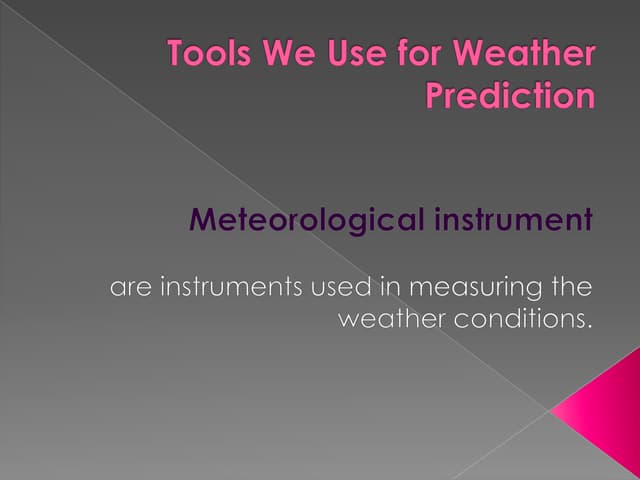 Tools We Use for Weather Prediction

Meteorological instrument

are instruments used in measuring the weather conditions.